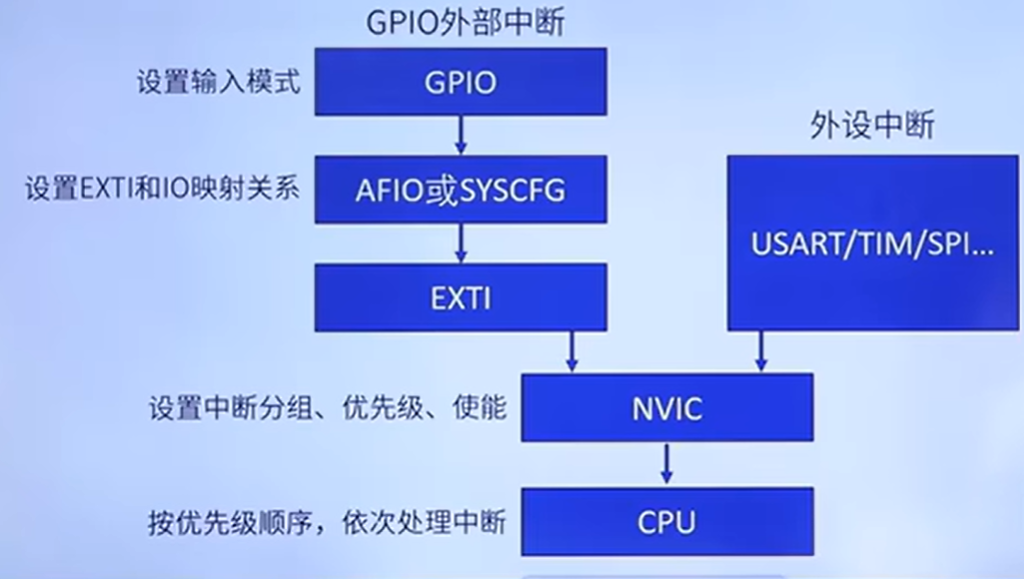 GPIO外部中断

设置输入模式

GPIO

设置EXTI和IO映射关系

AFIO或SYSCFG

EXTI

外设中断

USART/TIM/SPI...

设置中断分组、优先级、使能

NVIC

按优先级顺序，依次处理中断

CPU